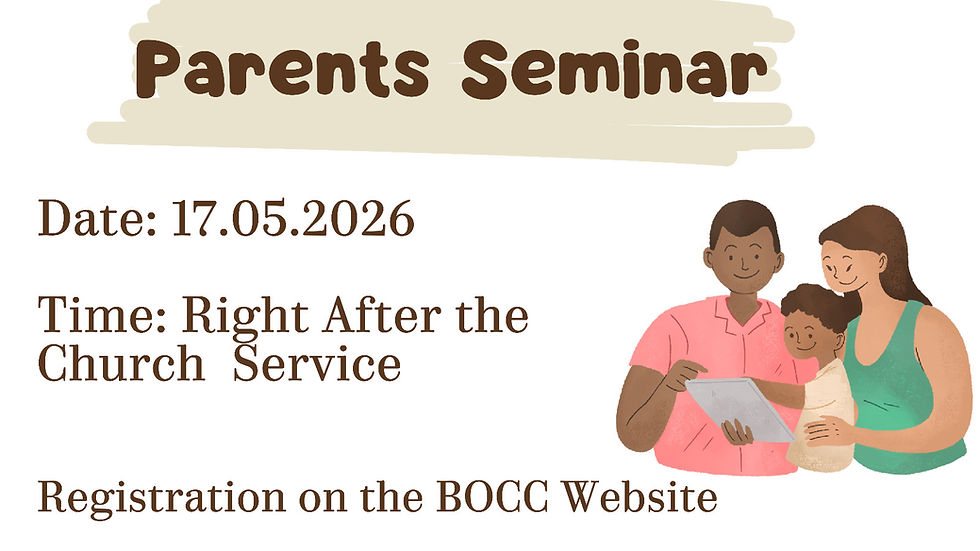 Parents Seminar

Date: 17.05.2026

Time: Right After the Church Service

Registration on the BOCC Website